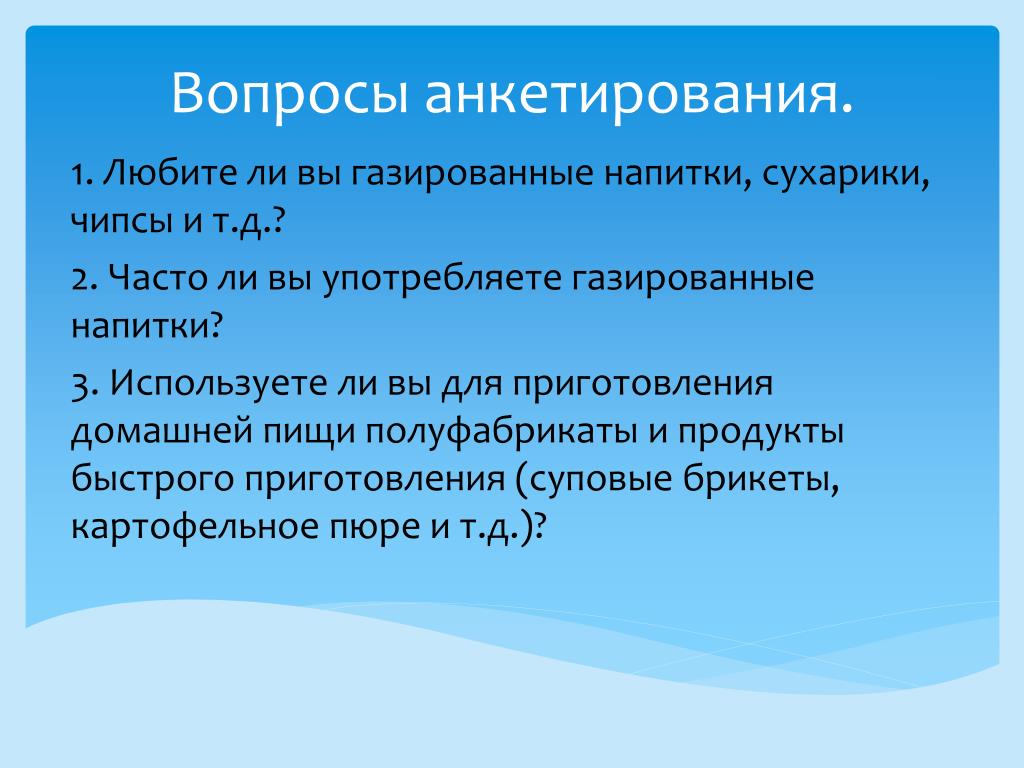 Вопросы анкетирования.

1. Любите ли вы газированные напитки, сухарики, чипсы и т.д.?

2. Часто ли вы употребляете газированные напитки?

3. Используете ли вы для приготовления домашней пищи полуфабрикаты и продукты быстрого приготовления (суповые брикеты, картофельное пюре и т.д.)?